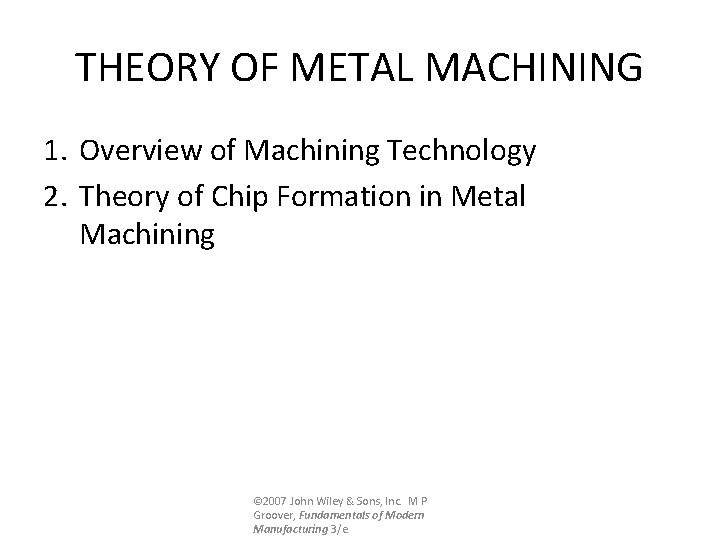 THEORY OF METAL MACHINING

1. Overview of Machining Technology
2. Theory of Chip Formation in Metal Machining

©2007 John Wiley & Sons, Inc. M P Groover, Fundamentals of Modern Manufacturing 3/e